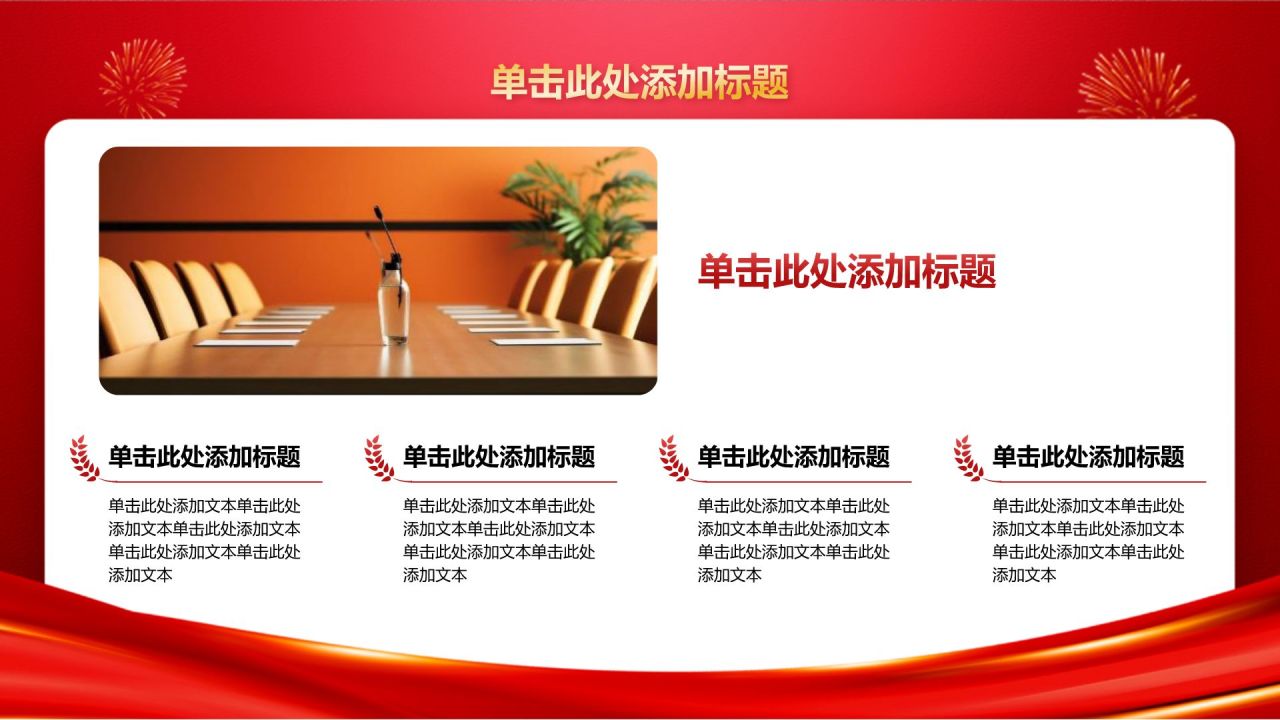 单击此处添加标题

单击此处添加标题

单击此处添加标题

单击此处添加文本单击此处添加文本单击此处添加文本单击此处添加文本单击此处添加文本

单击此处添加标题

单击此处添加文本单击此处添加文本单击此处添加文本单击此处添加文本单击此处添加文本

单击此处添加标题

单击此处添加文本单击此处添加文本单击此处添加文本单击此处添加文本单击此处添加文本

单击此处添加标题

单击此处添加文本单击此处添加文本单击此处添加文本单击此处添加文本单击此处添加文本